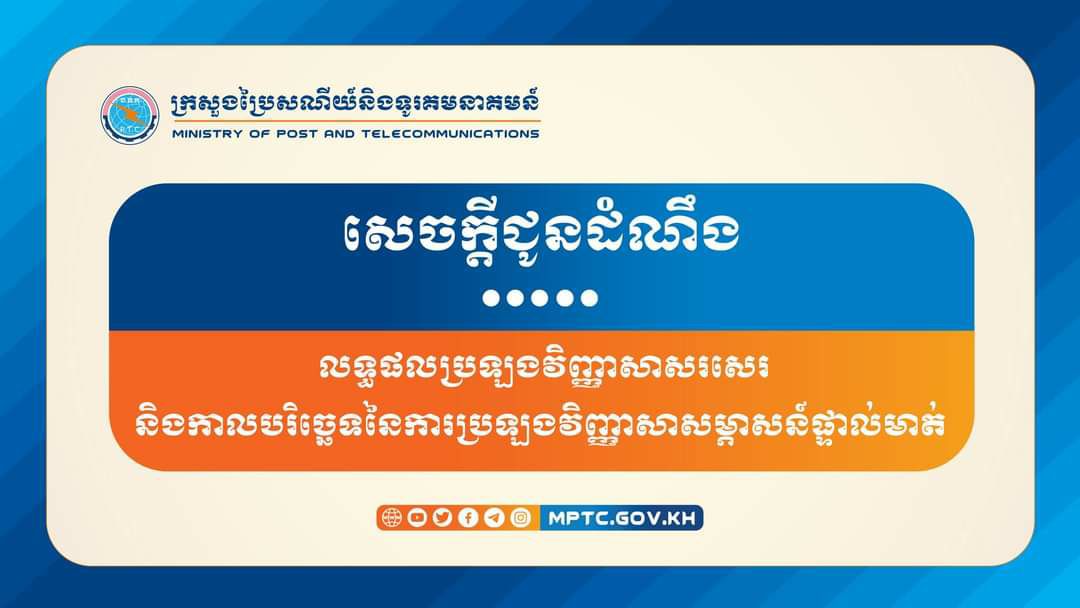 ក្រសួងប្រៃសណីយ៍និងទូរគមនាគមន៍
MINISTRY OF POST AND TELECOMMUNICATIONS

សេចក្តីជូនដំណឹង

លទ្ធផលប្រឡងវិញ្ញាសាសរសេរ
និងកាលបរិច្ឆេទនៃការប្រឡងវិញ្ញាសាសម្ភាសន៍ផ្ទាល់មាត់

MPTC.GOV.KH